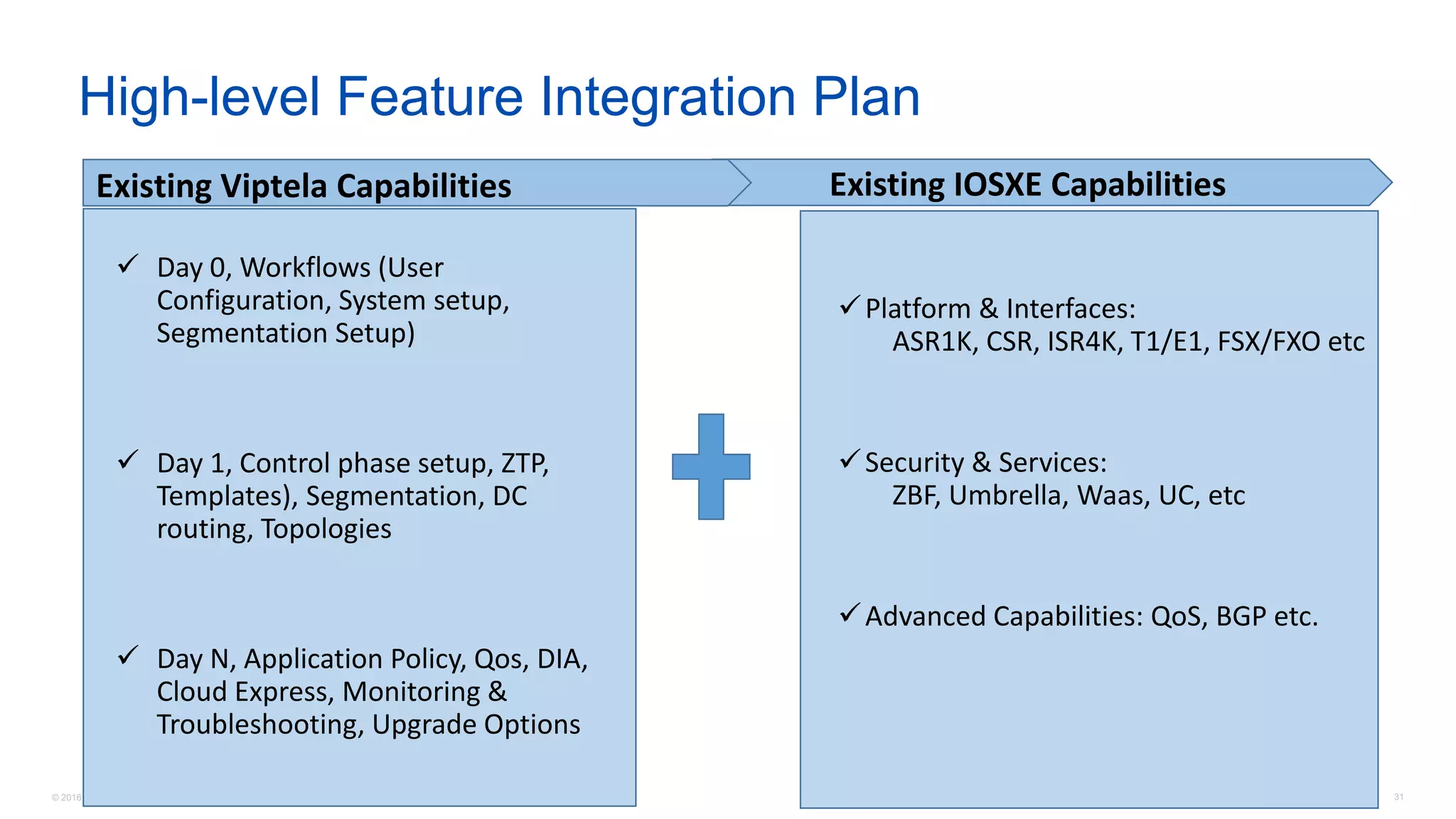 High-level Feature Integration Plan

Existing Viptela Capabilities

✓ Day 0, Workflows (User Configuration, System setup, Segmentation Setup)

✓ Day 1, Control phase setup, ZTP, Templates), Segmentation, DC routing, Topologies

✓ Day N, Application Policy, Qos, DIA, Cloud Express, Monitoring & Troubleshooting, Upgrade Options

Existing IOSXE Capabilities

✓ Platform & Interfaces:
ASR1K, CSR, ISR4K, T1/E1, FSX/FXO etc

✓ Security & Services:
ZBF, Umbrella, Waas, UC, etc

✓ Advanced Capabilities: QoS, BGP etc.

© 2016

31